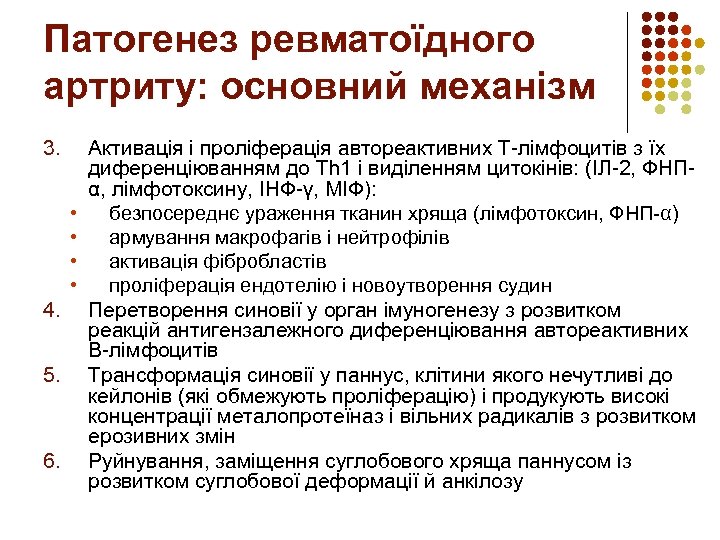 Патогенез ревматоїдного артриту: основний механізм

3. Активація і проліферація автореактивних Т-лімфоцитів з їх диференціюванням до Th1 і виділенням цитокінів: (ІЛ-2, ФНП-α, лімфотоксину, ІНФ-γ, МІФ):
• безпосереднє ураження тканин хряща (лімфотоксин, ФНП-α)
• армування макрофагів і нейтрофілів
• активація фібробластів
• проліферація ендотелію і новоутворення судин
4. Перетворення синовії у орган імуногенезу з розвитком реакцій антигензалежного диференціювання автореактивних В-лімфоцитів
5. Трансформація синовії у паннус, клітини якого нечутливі до кейлонів (які обмежують проліферацію) і продукують високі концентрації металопротеїназ і вільних радикалів з розвитком ерозивних змін
6. Руйнування, заміщення суглобового хряща паннусом із розвитком суглобової деформації й анкілозу